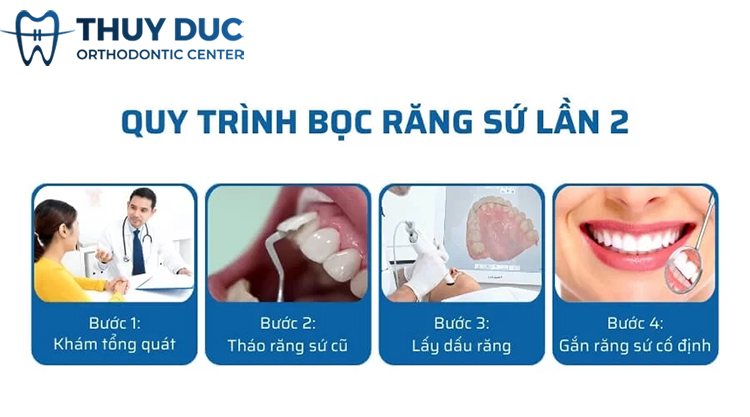 THUY DUC
ORTHODONTIC CENTER

QUY TRÌNH BỌC RĂNG SỨ LẦN 2

Bước 1:
Khám tổng quát

Bước 2:
Tháo răng sứ cũ

Bước 3:
Lấy dấu răng

Bước 4:
Gắn răng sứ cố định